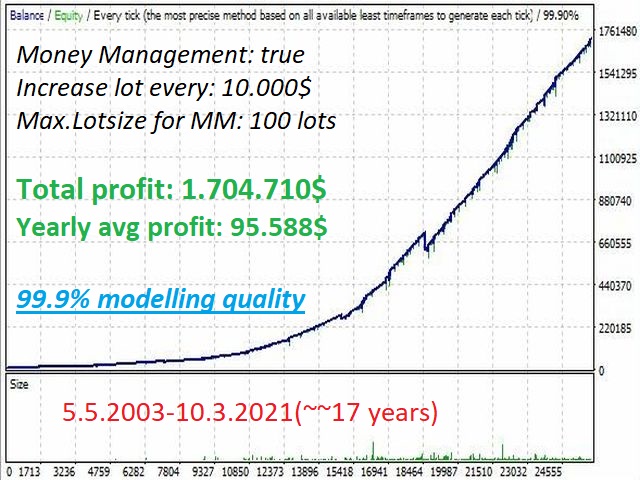 Balance / Equity / Every tick (the most precise method based on all available least timeframes to generate each tick) / 99.90%

Money Management: true
Increase lot every: 10.000$
Max.Lotsize for MM: 100 lots

Total profit: 1.704.710$
Yearly avg profit: 95.588$

99.9% modelling quality

1761480
1541295
1321110
1100925
880740
660555
440370
220185
0

Size

5.5.2003-10.3.2021(~~17 years)

0 1713 3236 4759 6282 7804 9327 10850 12373 13896 15418 16941 18464 19987 21510 23032 24555